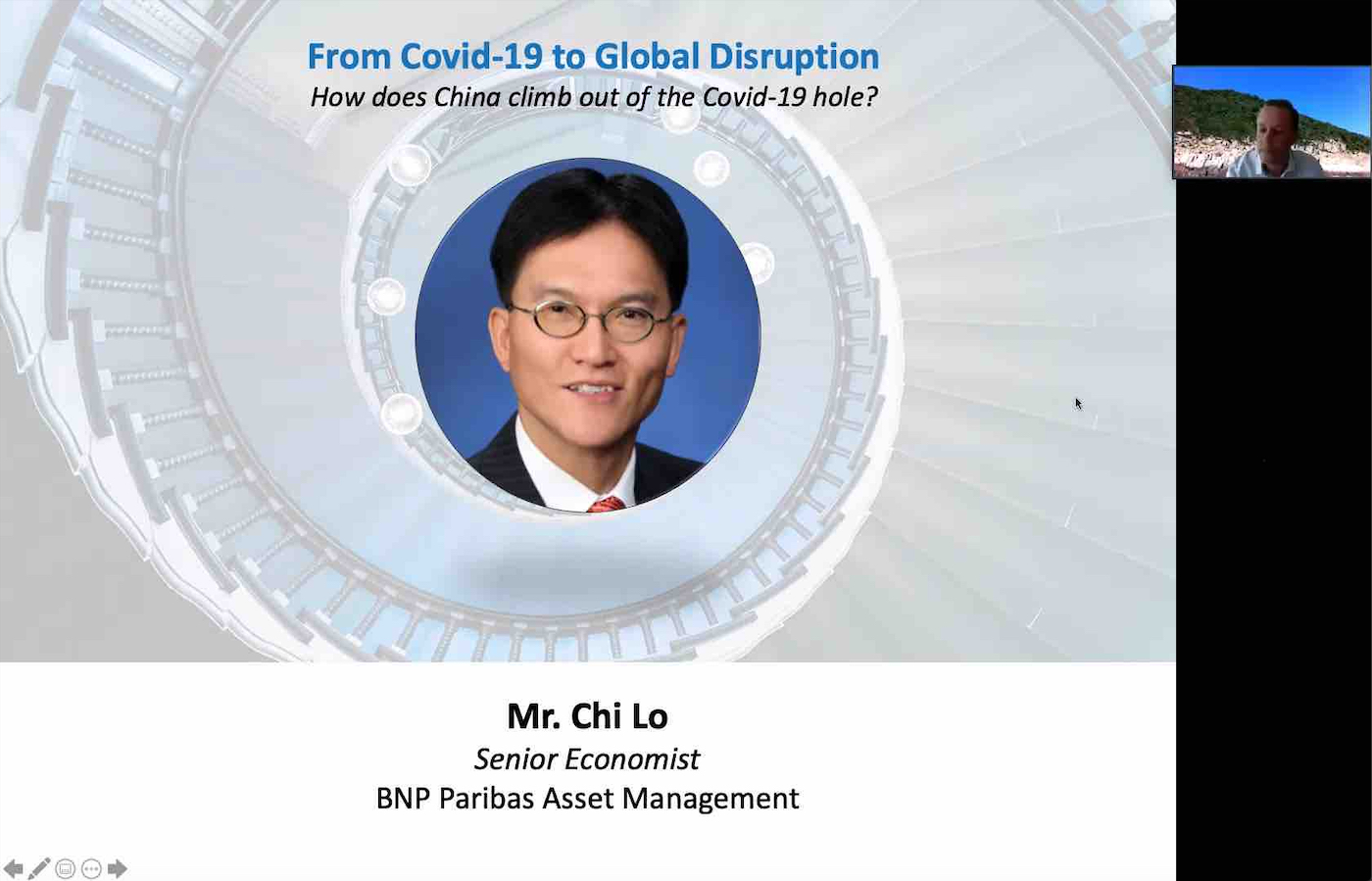 From Covid-19 to Global Disruption
How does China climb out of the Covid-19 hole?

Mr. Chi Lo
Senior Economist
BNP Paribas Asset Management